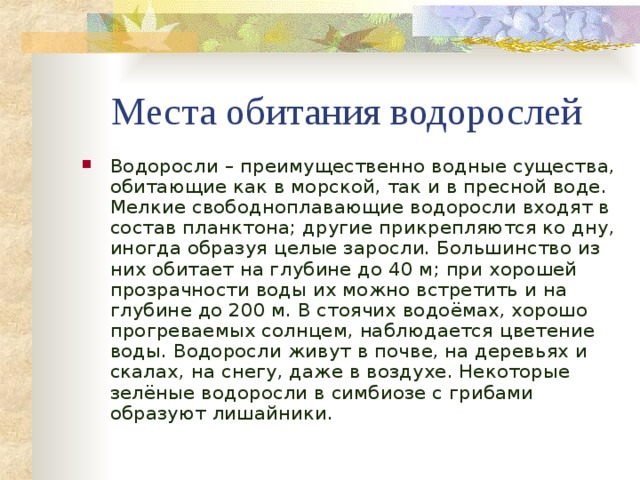 Места обитания водорослей

Водоросли – преимущественно водные существа, обитающие как в морской, так и в пресной воде. Мелкие свободноплавающие водоросли входят в состав планктона; другие прикрепляются ко дну, иногда образуя целые заросли. Большинство из них обитает на глубине до 40 м; при хорошей прозрачности воды их можно встретить и на глубине до 200 м. В стоячих водоёмах, хорошо прогреваемых солнцем, наблюдается цветение воды. Водоросли живут в почве, на деревьях и скалах, на снегу, даже в воздухе. Некоторые зелёные водоросли в симбиозе с грибами образуют лишайники.